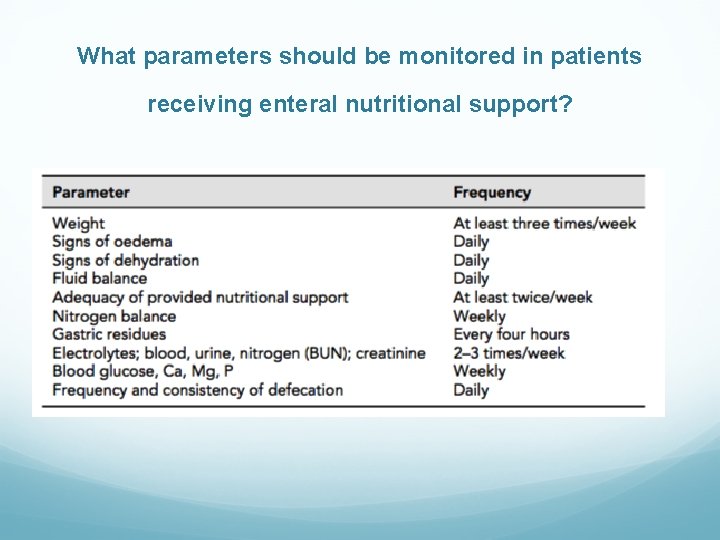 What parameters should be monitored in patients receiving enteral nutritional support?

| Parameter | Frequency |
|---|---|
| Weight | At least three times/week |
| Signs of oedema | Daily |
| Signs of dehydration | Daily |
| Fluid balance | Daily |
| Adequacy of provided nutritional support | At least twice/week |
| Nitrogen balance | Weekly |
| Gastric residues | Every four hours |
| Electrolytes; blood, urine, nitrogen (BUN); creatinine | 2–3 times/week |
| Blood glucose, Ca, Mg, P | Weekly |
| Frequency and consistency of defecation | Daily |